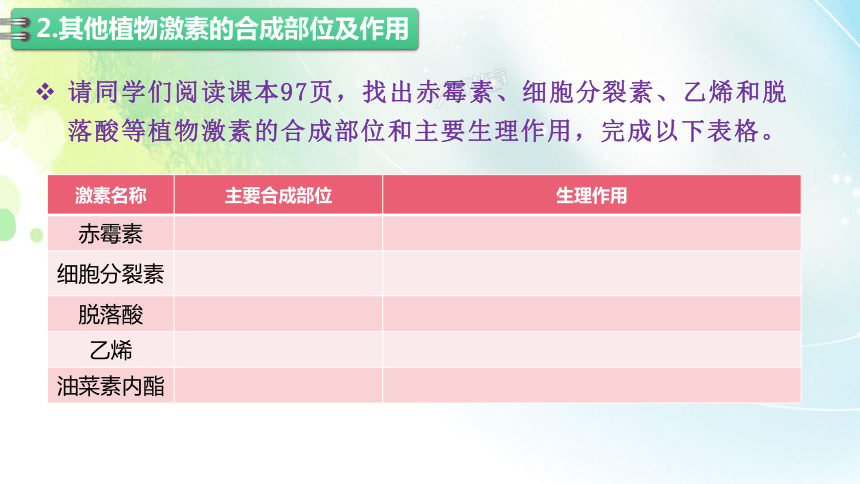 2.其他植物激素的合成部位及作用

❖ 请同学们阅读课本97页，找出赤霉素、细胞分裂素、乙烯和脱落酸等植物激素的合成部位和主要生理作用，完成以下表格。

| 激素名称 | 主要合成部位 | 生理作用 |
|---|---|---|
| 赤霉素 | | |
| 细胞分裂素 | | |
| 脱落酸 | | |
| 乙烯 | | |
| 油菜素内酯 | | |